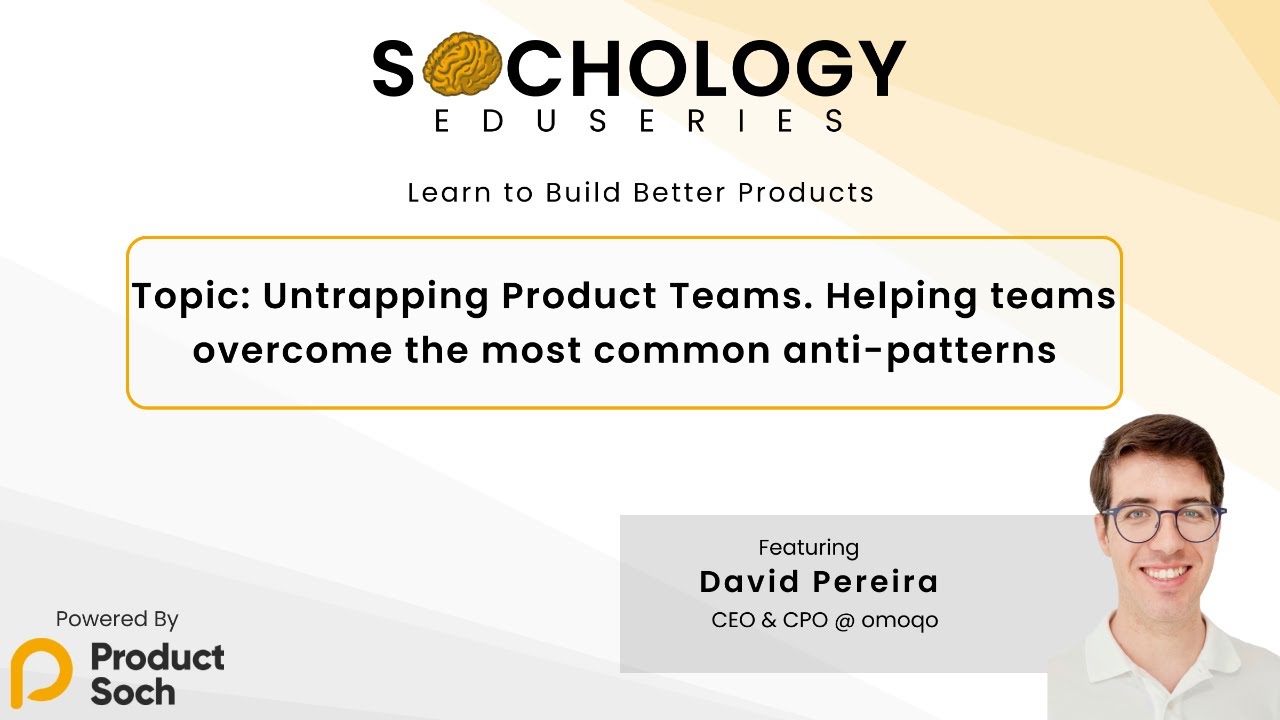 SOCHOLOGY
EDUSERIES

Learn to Build Better Products

Topic: Untrapping Product Teams. Helping teams overcome the most common anti-patterns

Featuring
David Pereira
CEO & CPO @ omoqo

Powered By
Product Soch